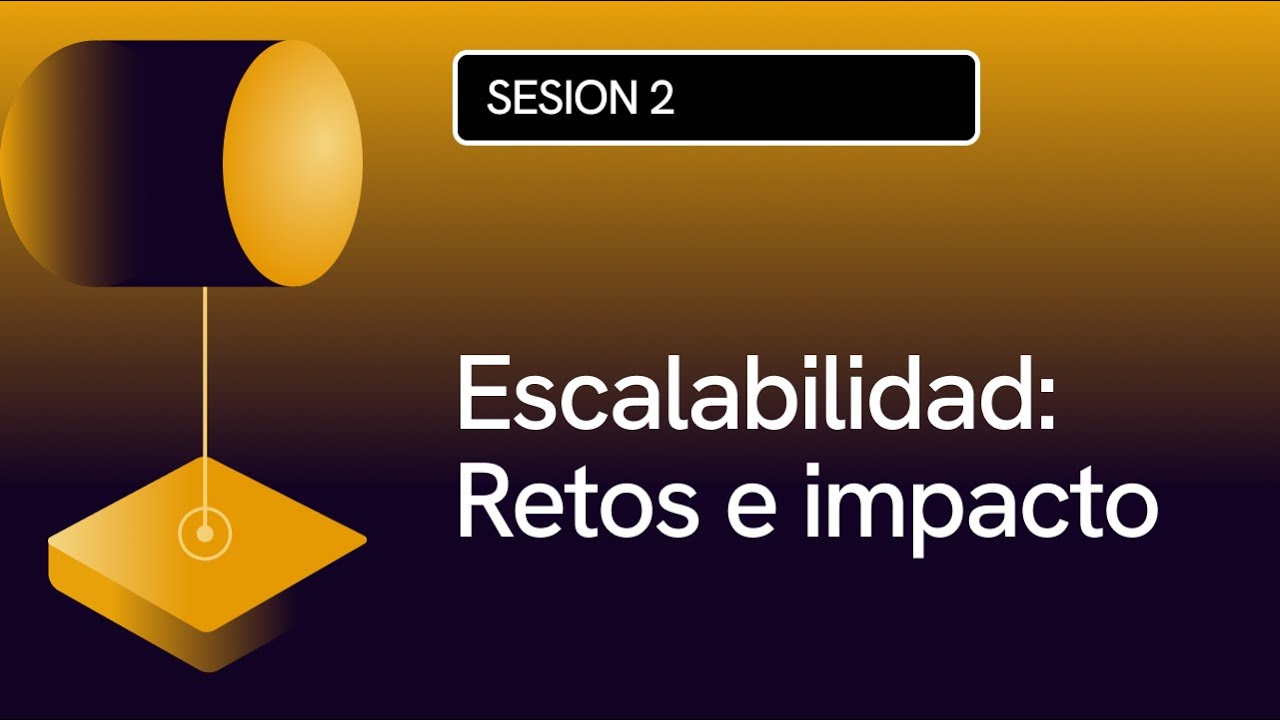 SESION 2

Escalabilidad: Retos e impacto